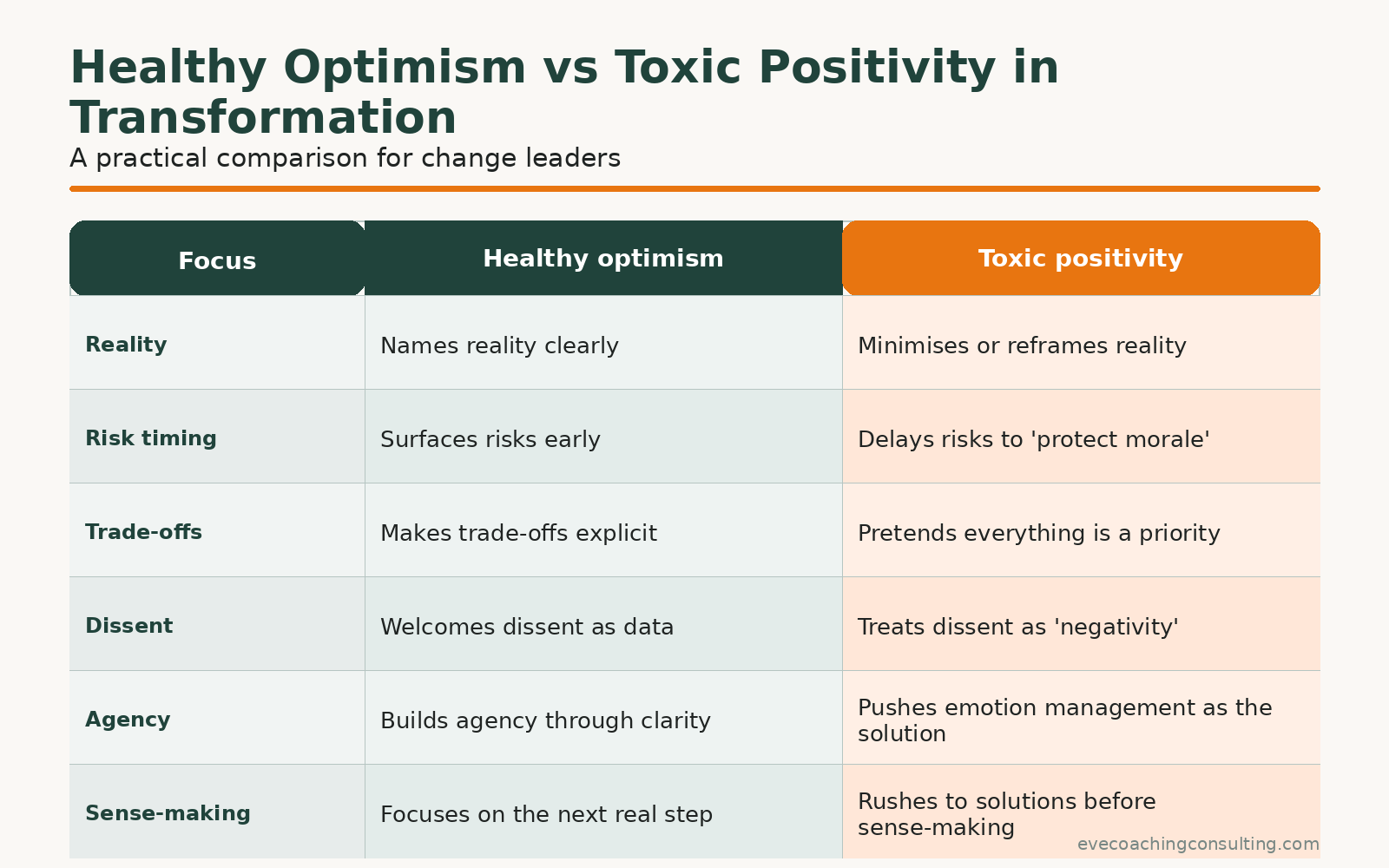 Healthy Optimism vs Toxic Positivity in Transformation

A practical comparison for change leaders

| Focus | Healthy optimism | Toxic positivity |
|---|---|---|
| Reality | Names reality clearly | Minimises or reframes reality |
| Risk timing | Surfaces risks early | Delays risks to 'protect morale' |
| Trade-offs | Makes trade-offs explicit | Pretends everything is a priority |
| Dissent | Welcomes dissent as data | Treats dissent as 'negativity' |
| Agency | Builds agency through clarity | Pushes emotion management as the solution |
| Sense-making | Focuses on the next real step | Rushes to solutions before sense-making |

evecoachingconsulting.com